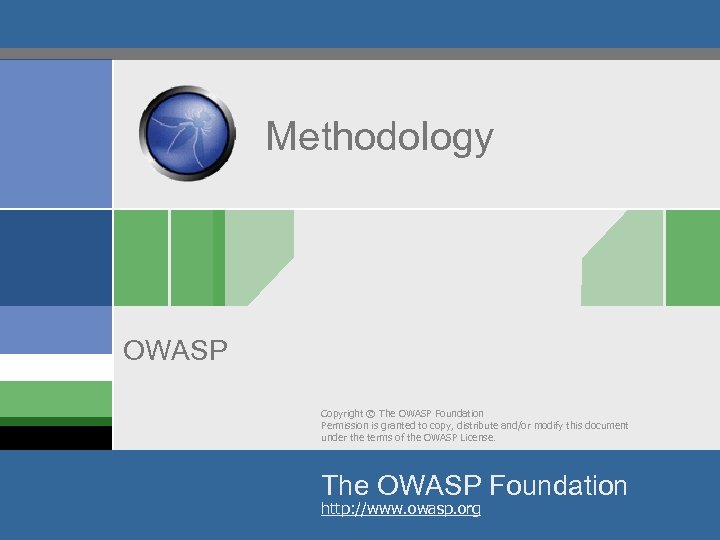 Methodology

OWASP

Copyright © The OWASP Foundation
Permission is granted to copy, distribute and/or modify this document under the terms of the OWASP License.

The OWASP Foundation
http://www.owasp.org